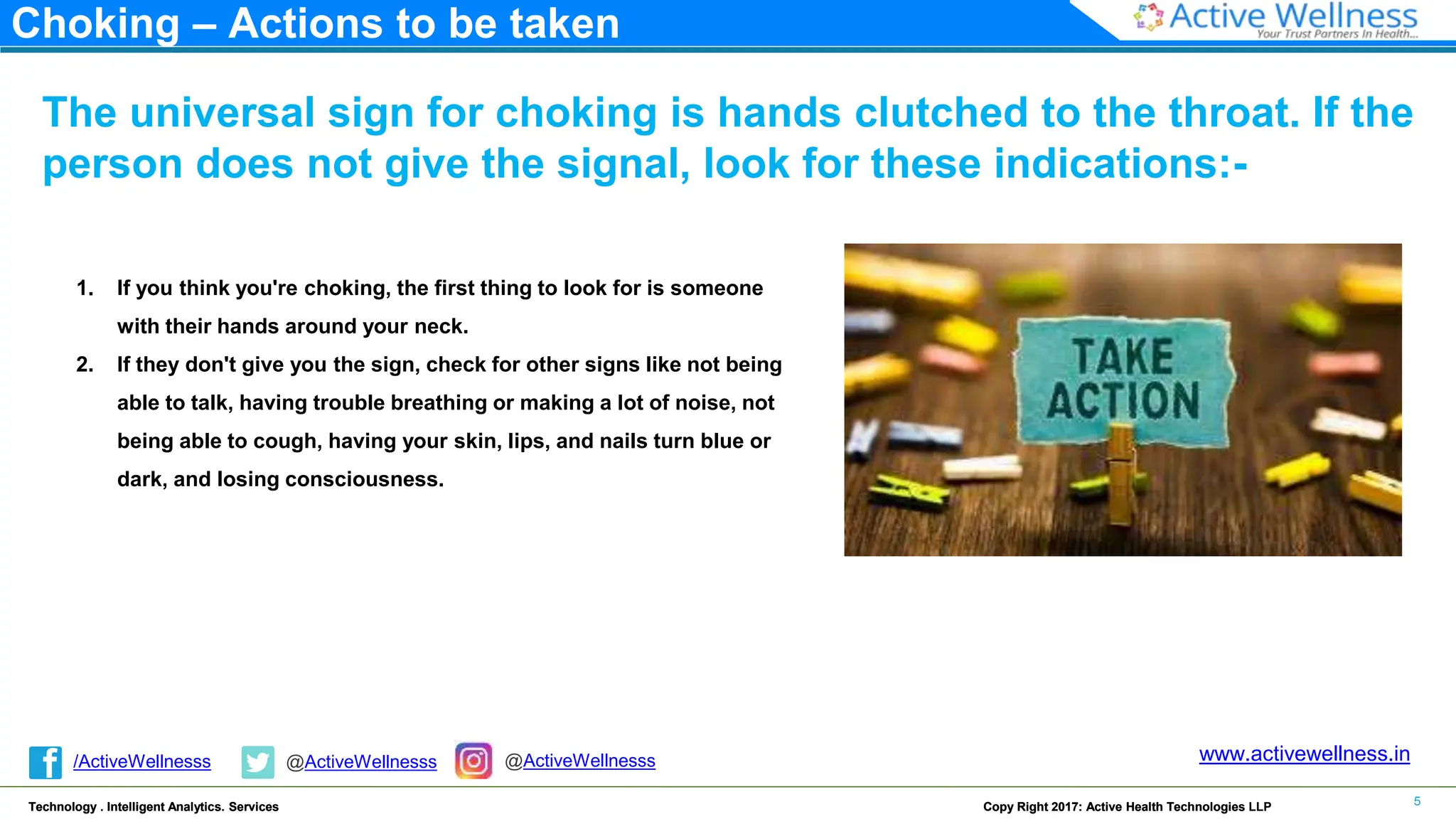 Choking – Actions to be taken

Active Wellness
Your Trust Partners In Health...

The universal sign for choking is hands clutched to the throat. If the person does not give the signal, look for these indications:-

1. If you think you're choking, the first thing to look for is someone with their hands around your neck.
2. If they don't give you the sign, check for other signs like not being able to talk, having trouble breathing or making a lot of noise, not being able to cough, having your skin, lips, and nails turn blue or dark, and losing consciousness.

TAKE ACTION

/ActiveWellnesss @ActiveWellnesss @ActiveWellnesss www.activewellness.in

Technology . Intelligent Analytics. Services

Copy Right 2017: Active Health Technologies LLP

5